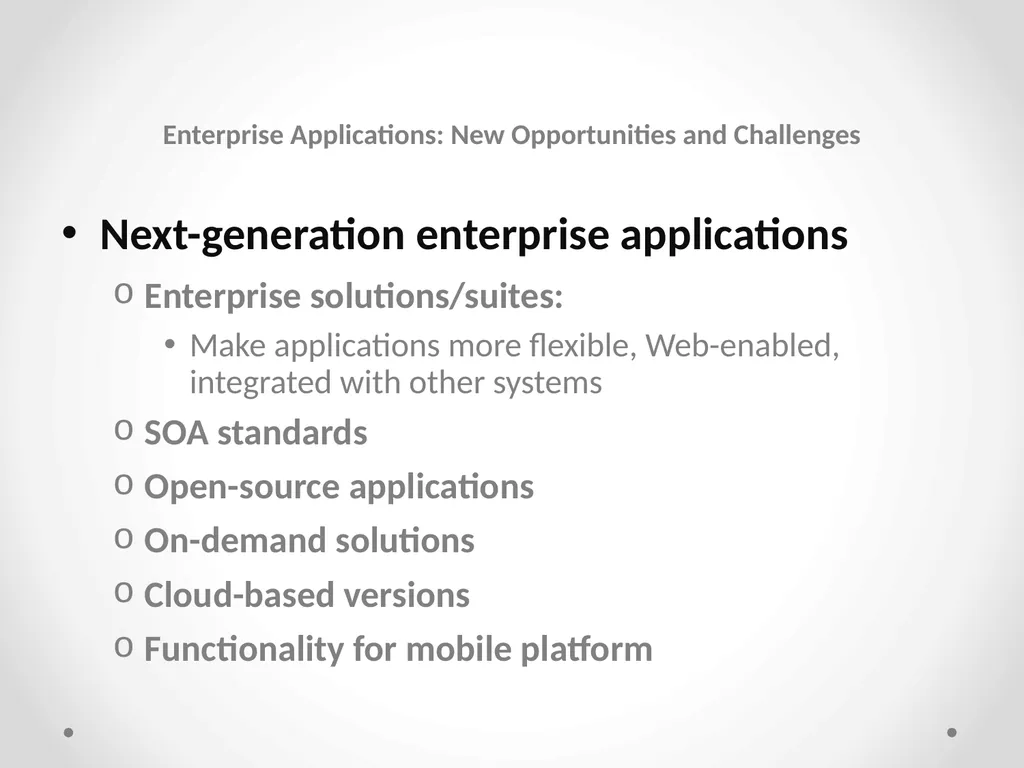 Enterprise Applications: New Opportunities and Challenges

• Next-generation enterprise applications

o Enterprise solutions/suites:

• Make applications more flexible, Web-enabled, integrated with other systems

o SOA standards

o Open-source applications

o On-demand solutions

o Cloud-based versions

o Functionality for mobile platform